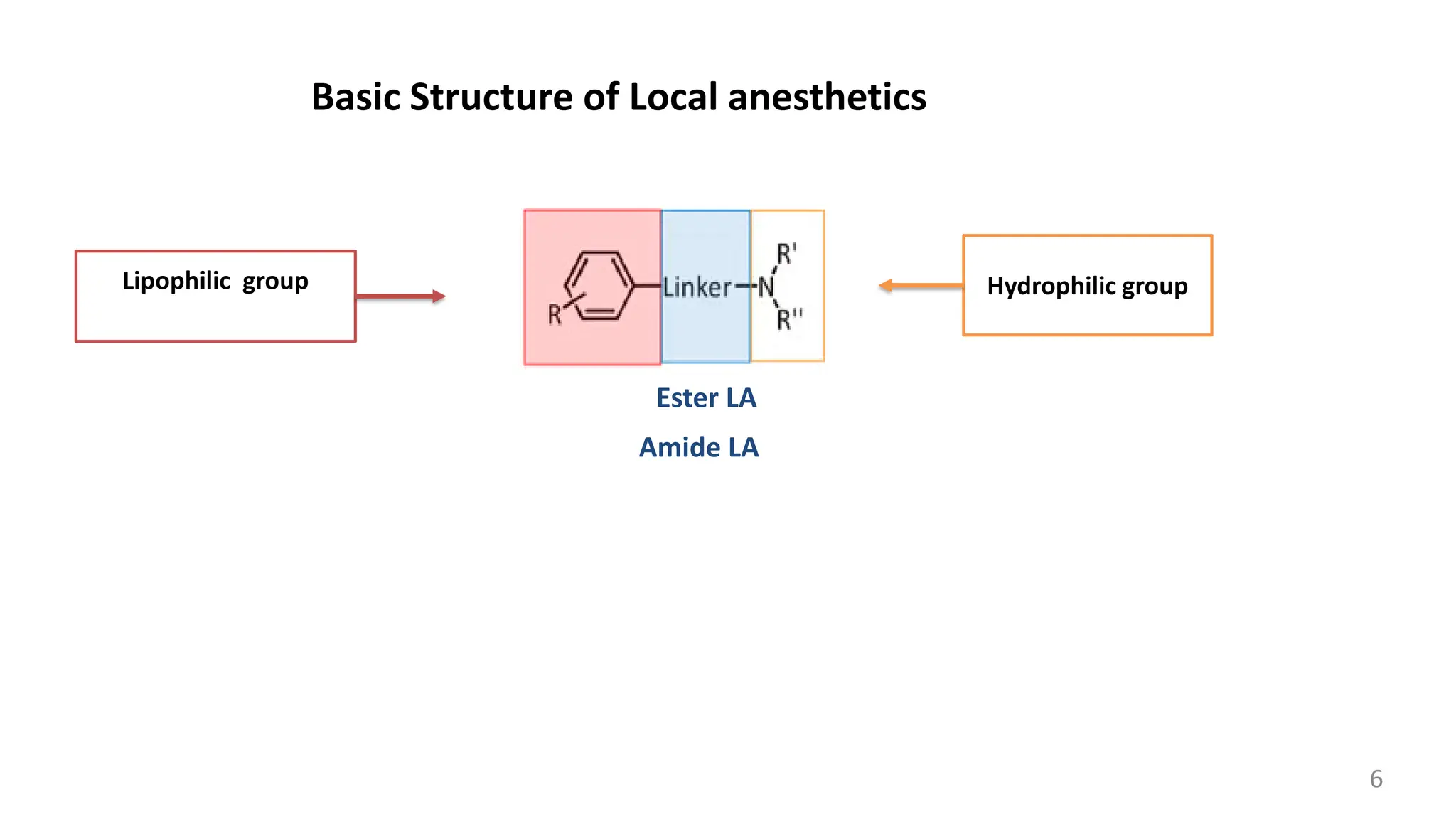 Basic Structure of Local anesthetics

Lipophilic group

R

Linker

N

R'

R''

Hydrophilic group

Ester LA

Amide LA

6